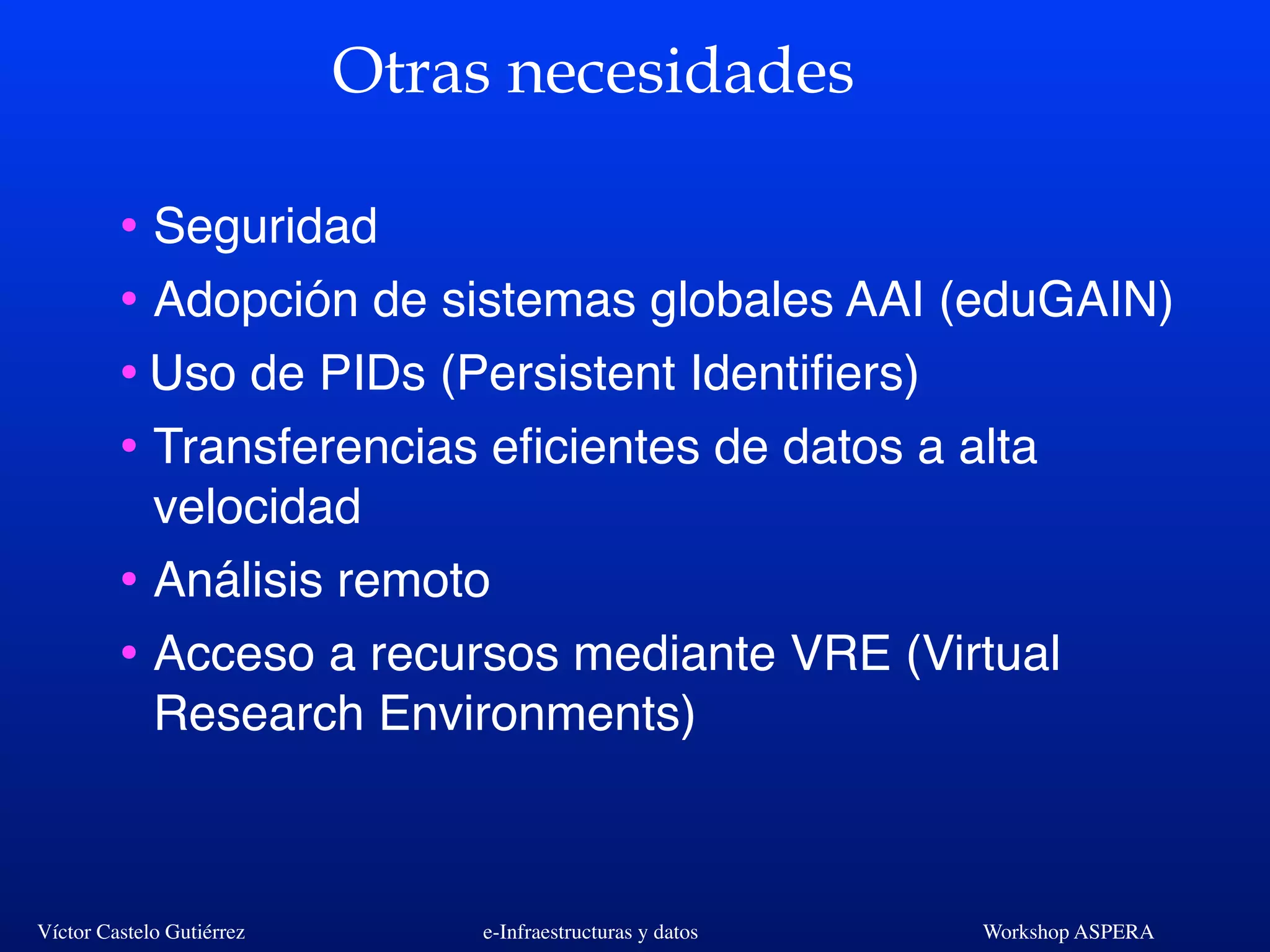 Otras necesidades

• Seguridad
• Adopción de sistemas globales AAI (eduGAIN)
• Uso de PIDs (Persistent Identifiers)
• Transferencias eficientes de datos a alta velocidad
• Análisis remoto
• Acceso a recursos mediante VRE (Virtual Research Environments)

Víctor Castelo Gutiérrez

e-Infraestructuras y datos

Workshop ASPERA